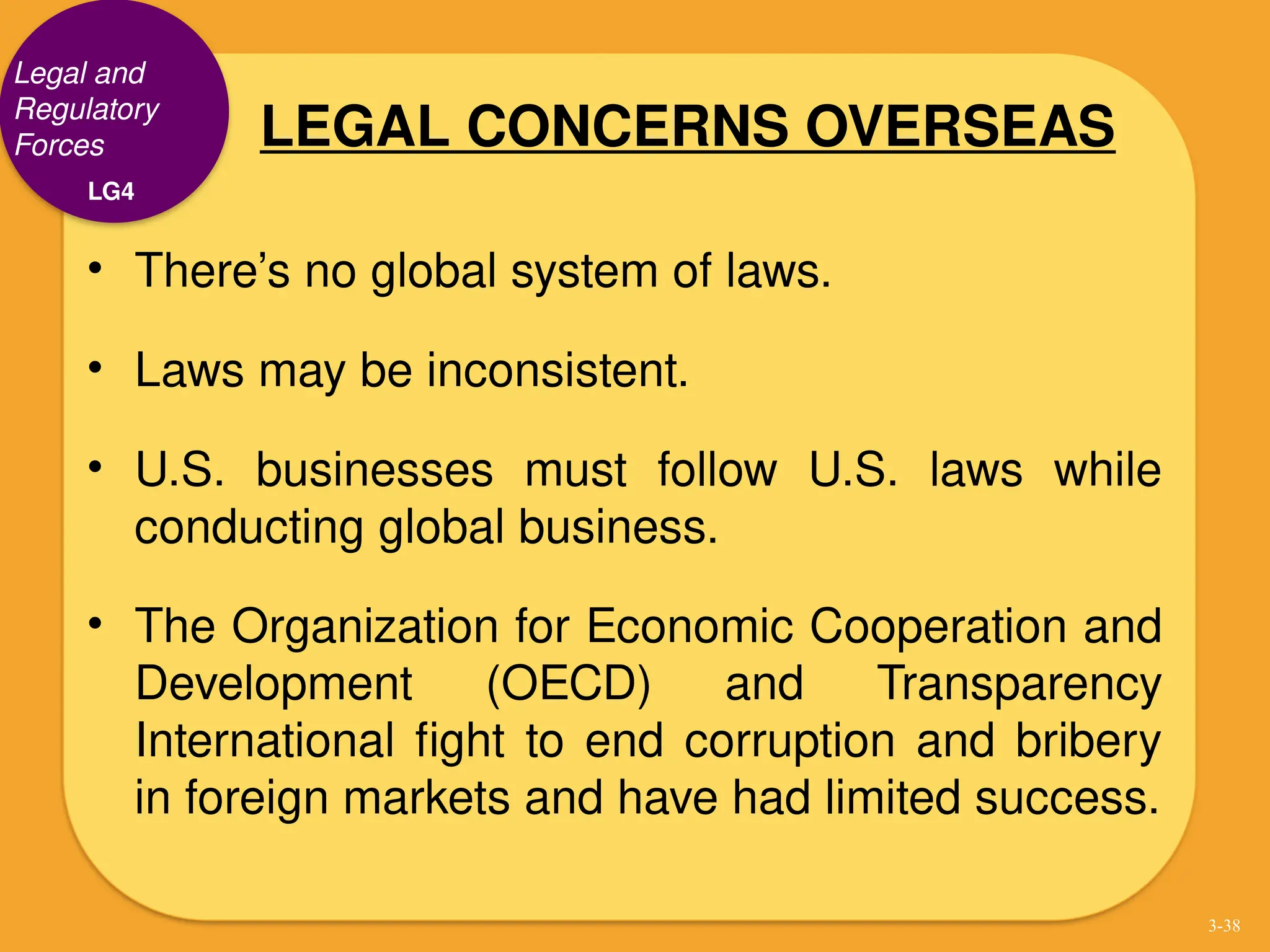 Legal and Regulatory Forces

LG4

LEGAL CONCERNS OVERSEAS

• There’s no global system of laws.

• Laws may be inconsistent.

• U.S. businesses must follow U.S. laws while conducting global business.

• The Organization for Economic Cooperation and Development (OECD) and Transparency International fight to end corruption and bribery in foreign markets and have had limited success.

3-38